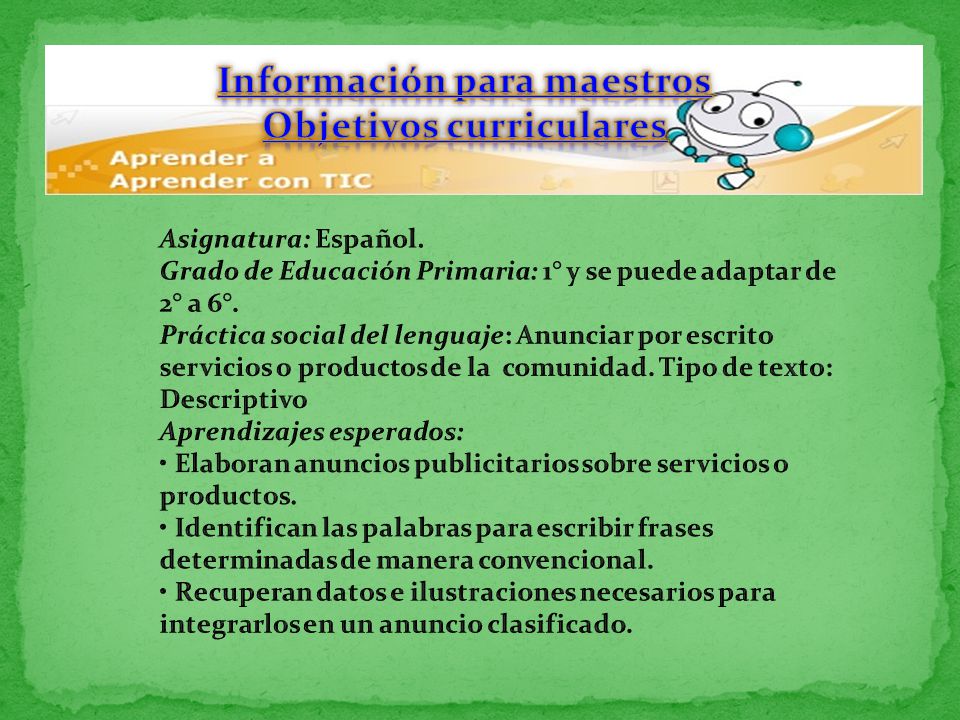 Información para maestros
Objetivos curriculares

Aprender a
Aprender con TIC

Asignatura: Español.
Grado de Educación Primaria: 1° y se puede adaptar de 2° a 6°.
Práctica social del lenguaje: Anunciar por escrito servicios o productos de la comunidad. Tipo de texto: Descriptivo
Aprendizajes esperados:
• Elaboran anuncios publicitarios sobre servicios o productos.
• Identifican las palabras para escribir frases determinadas de manera convencional.
• Recuperan datos e ilustraciones necesarios para integrarlos en un anuncio clasificado.